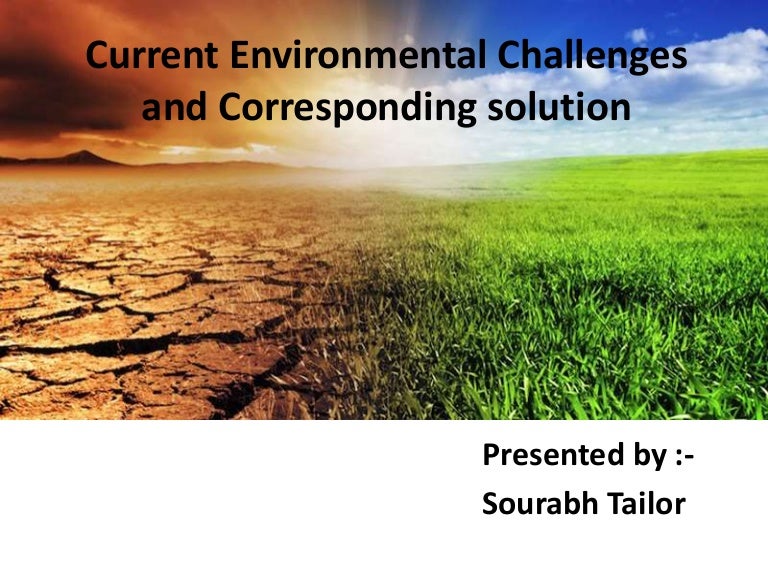 Current Environmental Challenges and Corresponding solution

Presented by :-
Sourabh Tailor